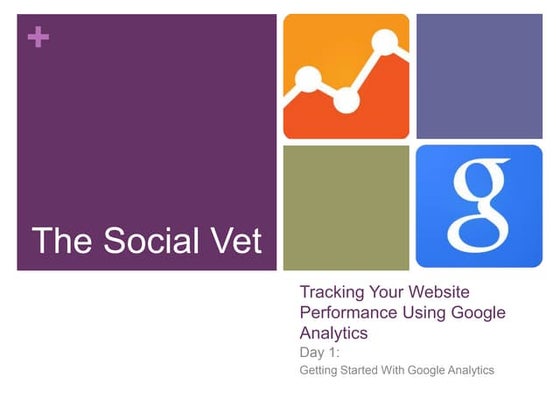 +

The Social Vet

g

Tracking Your Website Performance Using Google Analytics

Day 1:

Getting Started With Google Analytics